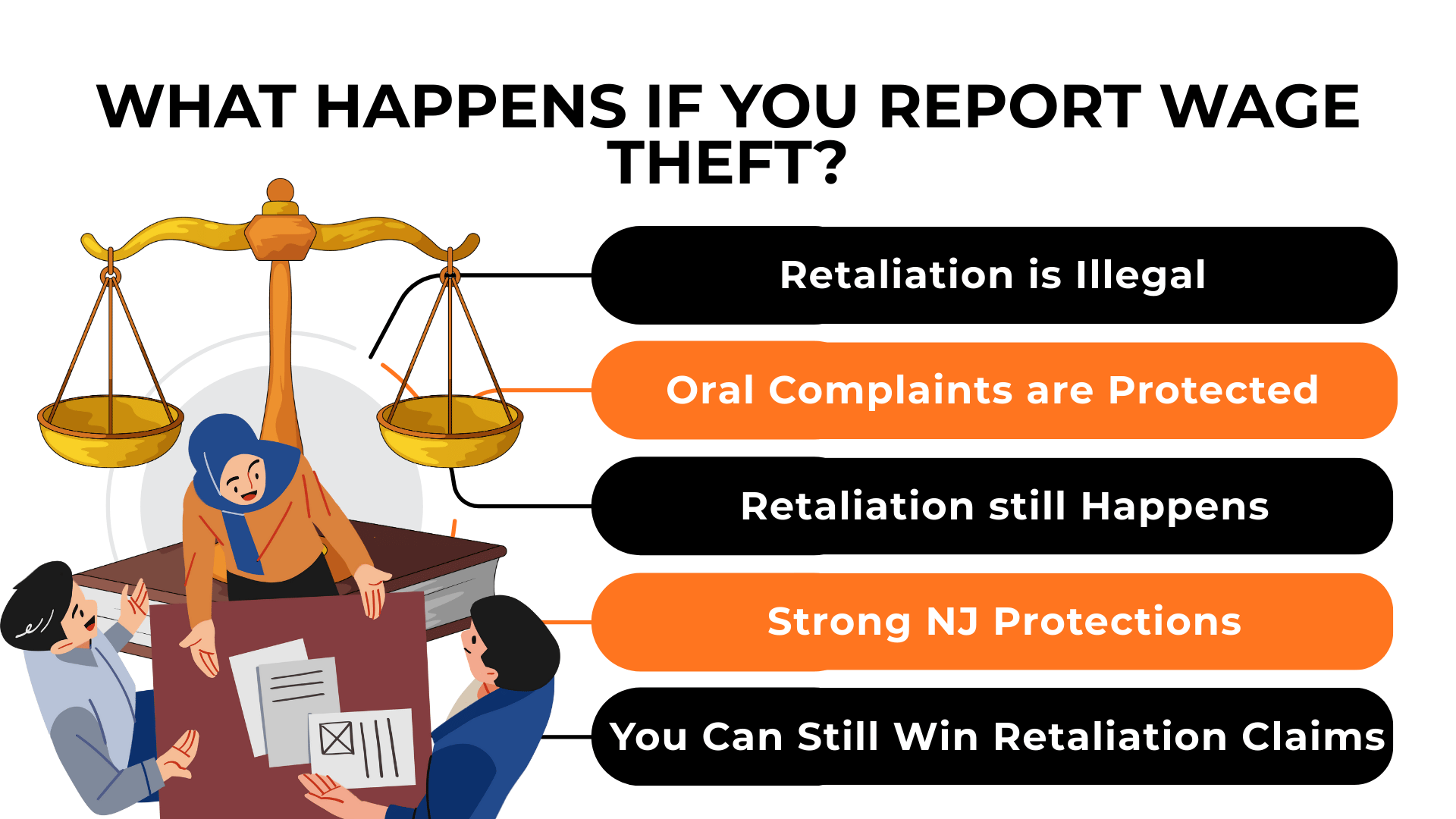 WHAT HAPPENS IF YOU REPORT WAGE THEFT?

Retaliation is Illegal

Oral Complaints are Protected

Retaliation still Happens

Strong NJ Protections

You Can Still Win Retaliation Claims